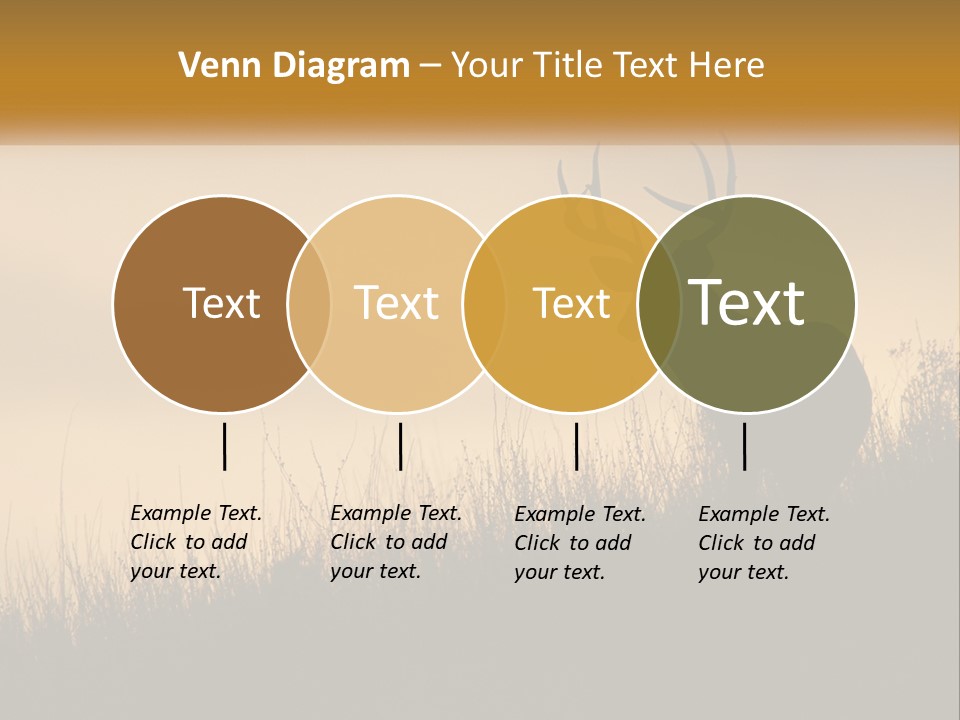 Venn Diagram – Your Title Text Here

Text

Text

Text

Text

Example Text. Click to add your text.

Example Text. Click to add your text.

Example Text. Click to add your text.

Example Text. Click to add your text.